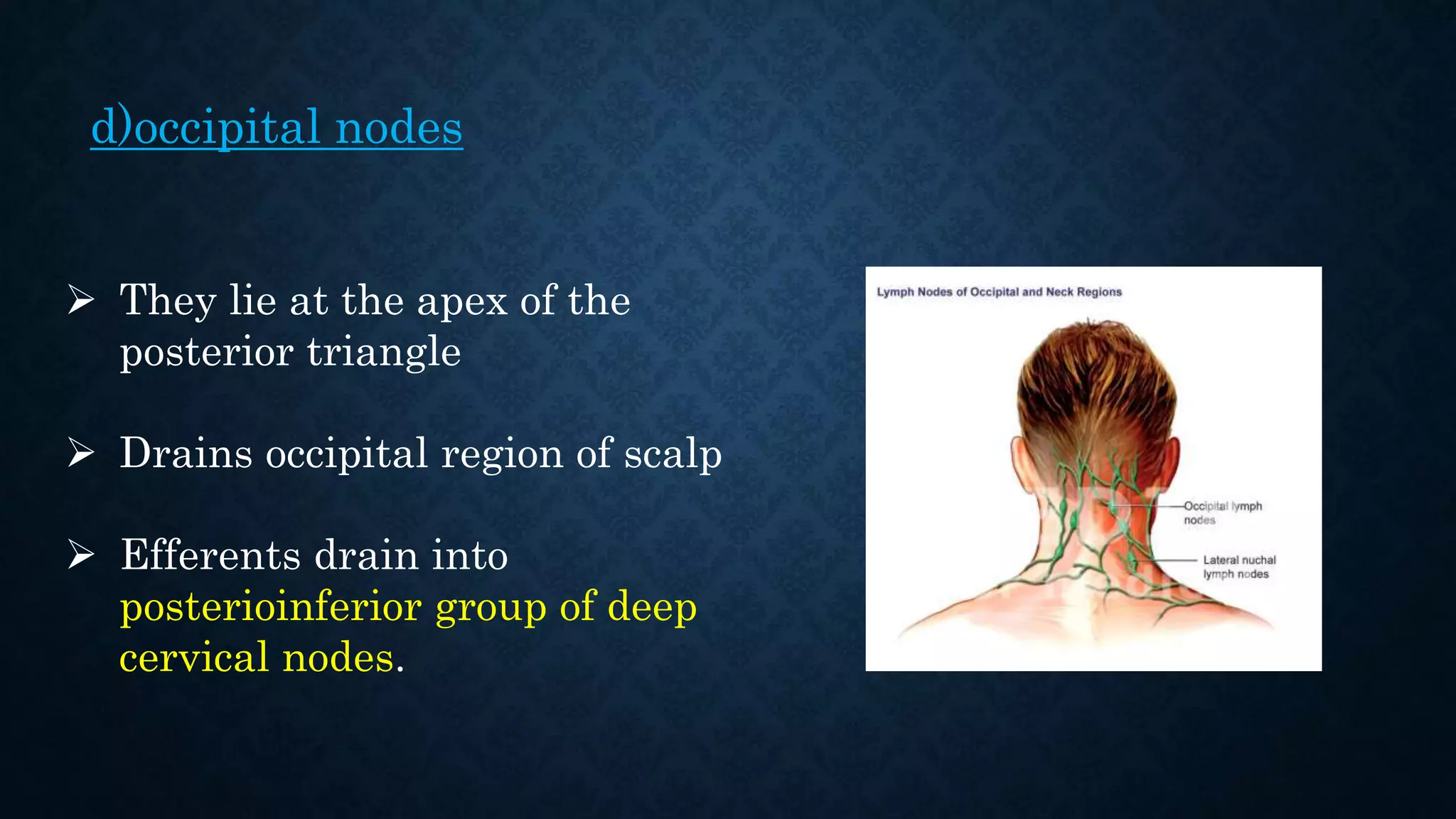 d)occipital nodes

➢ They lie at the apex of the posterior triangle

➢ Drains occipital region of scalp

➢ Efferents drain into posterioinferior group of deep cervical nodes.

Lymph Nodes of Occipital and Neck Regions

Occipital lymph nodes

Lateral nuchal lymph nodes